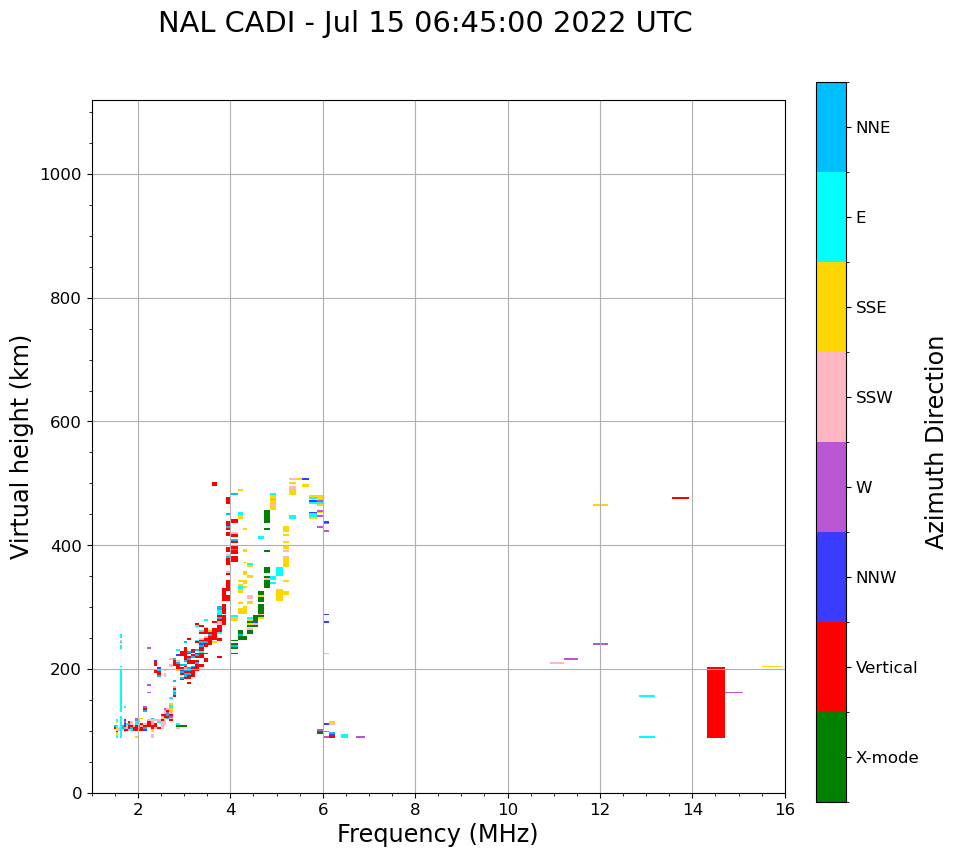 NAL CADI - Jul 15 06:45:00 2022 UTC

Virtual height (km)

1000
800
600
400
200
0

2
4
6
8
10
12
14
16

Frequency (MHz)

NNE
E
SSE
SSW
W
NNW
Vertical
X-mode

Azimuth Direction